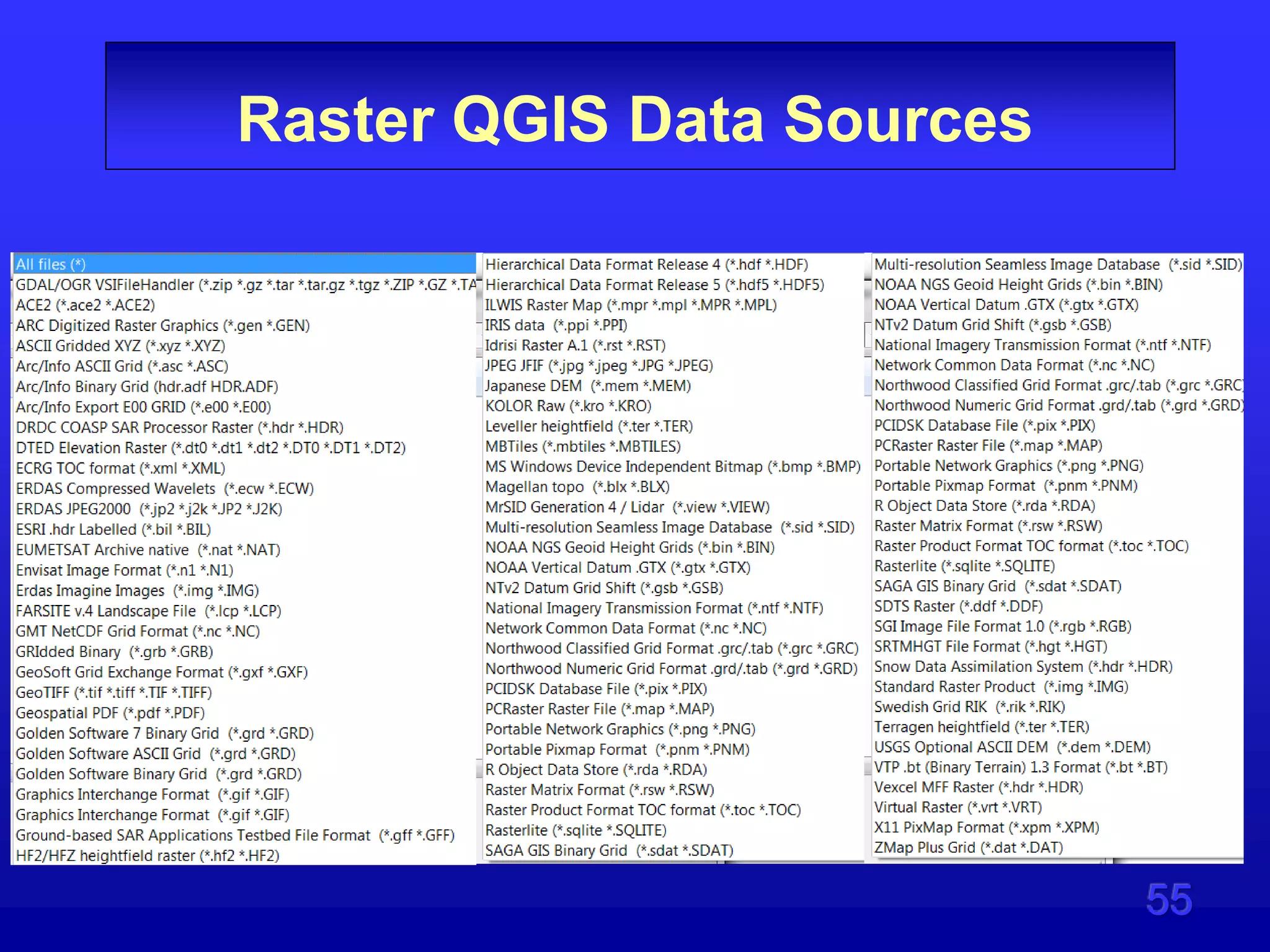 Raster QGIS Data Sources

All files (*)
GDAL/OGR VSIFileHandler (*.zip *.gz *.tar *.tar.gz *.tgz *.ZIP *.GZ *.TA
ACE2 (*.ace2 *.ACE2)
ARC Digitized Raster Graphics (*.gen *.GEN)
ASCII Gridded XYZ (*.xyz *.XYZ)
Arc/Info ASCII Grid (*.asc *.ASC)
Arc/Info Binary Grid (hdr.adf HDR.ADF)
Arc/Info Export E00 GRID (*.e00 *.E00)
DRDC COASP SAR Processor Raster (*.hdr *.HDR)
DTED Elevation Raster (*.dt0 *.dt1 *.dt2 *.DT0 *.DT1 *.DT2)
ECRG TOC format (*.xml *.XML)
ERDAS Compressed Wavelets (*.ecw *.ECW)
ERDAS JPEG2000 (*.jp2 *.j2k *.JP2 *.J2K)
ESRI .hdr Labelled (*.bil *.BIL)
EUMETSAT Archive native (*.nat *.NAT)
Envisat Image Format (*.n1 *.N1)
Erdas Imagine Images (*.img *.IMG)
FARSITE v.4 Landscape File (*.lcp *.LCP)
GMT NetCDF Grid Format (*.nc *.NC)
GRIdded Binary (*.grb *.GRB)
GeoSoft Grid Exchange Format (*.gxf *.GXF)
GeoTIFF (*.tif *.tiff *.TIF *.TIFF)
Geospatial PDF (*.pdf *.PDF)
Golden Software 7 Binary Grid (*.grd *.GRD)
Golden Software ASCII Grid (*.grd *.GRD)
Golden Software Binary Grid (*.grd *.GRD)
Graphics Interchange Format (*.gif *.GIF)
Graphics Interchange Format (*.gif *.GIF)
Ground-based SAR Applications Testbed File Format (*.gff *.GFF)
HF2/HFZ heightfield raster (*.hf2 *.HF2)

Hierarchical Data Format Release 4 (*.hdf *.HDF)
Hierarchical Data Format Release 5 (*.hdf5 *.HDF5)
ILWIS Raster Map (*.mpr *.mpl *.MPR *.MPL)
IRIS data (*.ppi *.PPI)
Idrisi Raster A.1 (*.rst *.RST)
JPEG JFIF (*.jpg *.jpeg *.JPG *.JPEG)
Japanese DEM (*.mem *.MEM)
KOLOR Raw (*.kro *.KRO)
Leveller heightfield (*.ter *.TER)
MBTiles (*.mbtiles *.MBTILES)
MS Windows Device Independent Bitmap (*.bmp *.BMP)
Magellan topo (*.blx *.BLX)
MrSID Generation 4 / Lidar (*.view *.VIEW)
Multi-resolution Seamless Image Database (*.sid *.SID)
NOAA NGS Geoid Height Grids (*.bin *.BIN)
NOAA Vertical Datum .GTX (*.gtx *.GTX)
NTv2 Datum Grid Shift (*.gsb *.GSB)
National Imagery Transmission Format (*.ntf *.NTF)
Network Common Data Format (*.nc *.NC)
Northwood Classified Grid Format .grc/.tab (*.grc *.GRC)
Northwood Numeric Grid Format .grd/.tab (*.grd *.GRD)
PCIDSK Database File (*.pix *.PIX)
PCRaster Raster File (*.map *.MAP)
Portable Network Graphics (*.png *.PNG)
Portable Pixmap Format (*.pnm *.PNM)
R Object Data Store (*.rda *.RDA)
Raster Matrix Format (*.rsw *.RSW)
Raster Product Format TOC format (*.toc *.TOC)
Rasterlite (*.sqlite *.SQLITE)
SAGA GIS Binary Grid (*.sdat *.SDAT)

Multi-resolution Seamless Image Database (*.sid *.SID)
NOAA NGS Geoid Height Grids (*.bin *.BIN)
NOAA Vertical Datum .GTX (*.gtx *.GTX)
NTv2 Datum Grid Shift (*.gsb *.GSB)
National Imagery Transmission Format (*.ntf *.NTF)
Network Common Data Format (*.nc *.NC)
Northwood Classified Grid Format .grc/.tab (*.grc *.GRC)
Northwood Numeric Grid Format .grd/.tab (*.grd *.GRD)
PCIDSK Database File (*.pix *.PIX)
PCRaster Raster File (*.map *.MAP)
Portable Network Graphics (*.png *.PNG)
Portable Pixmap Format (*.pnm *.PNM)
R Object Data Store (*.rda *.RDA)
Raster Matrix Format (*.rsw *.RSW)
Raster Product Format TOC format (*.toc *.TOC)
Rasterlite (*.sqlite *.SQLITE)
SAGA GIS Binary Grid (*.sdat *.SDAT)
SDTS Raster (*.ddf *.DDF)
SGI Image File Format 1.0 (*.rgb *.RGB)
SRTMHGT File Format (*.hgt *.HGT)
Snow Data Assimilation System (*.hdr *.HDR)
Standard Raster Product (*.img *.IMG)
Swedish Grid RIK (*.rik *.RIK)
Terragen heightfield (*.ter *.TER)
USGS Optional ASCII DEM (*.dem *.DEM)
VTP .bt (Binary Terrain) 1.3 Format (*.bt *.BT)
Vexcel MFF Raster (*.hdr *.HDR)
Virtual Raster (*.vrt *.VRT)
X11 PixMap Format (*.xpm *.XPM)
ZMap Plus Grid (*.dat *.DAT)

55